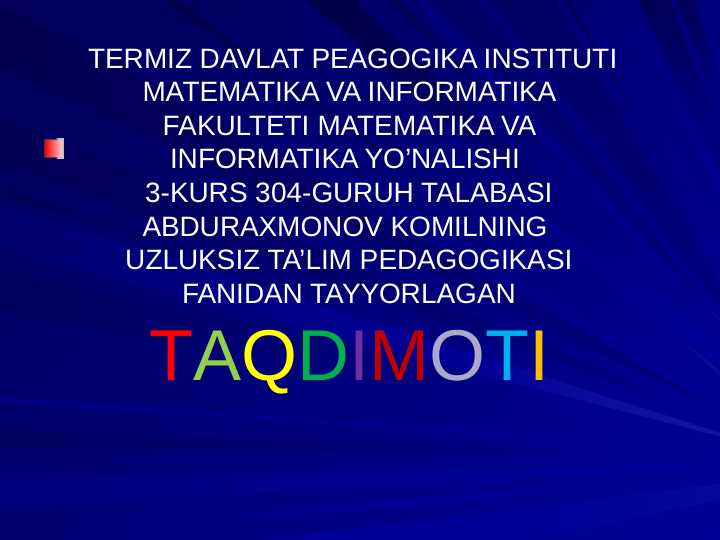 TERMIZ DAVLAT PEAGOGIKA INSTITUTI MATEMATIKA VA INFORMATIKA FAKULTETI MATEMATIKA VA INFORMATIKA YO’NALISHI 3-KURS 304-GURUH TALABASI ABDURAXMONOV KOMILNING UZLUKSIZ TA’LIM PEDAGOGIKASI FANIDAN TAYYORLAGAN

TAQDIMOTI